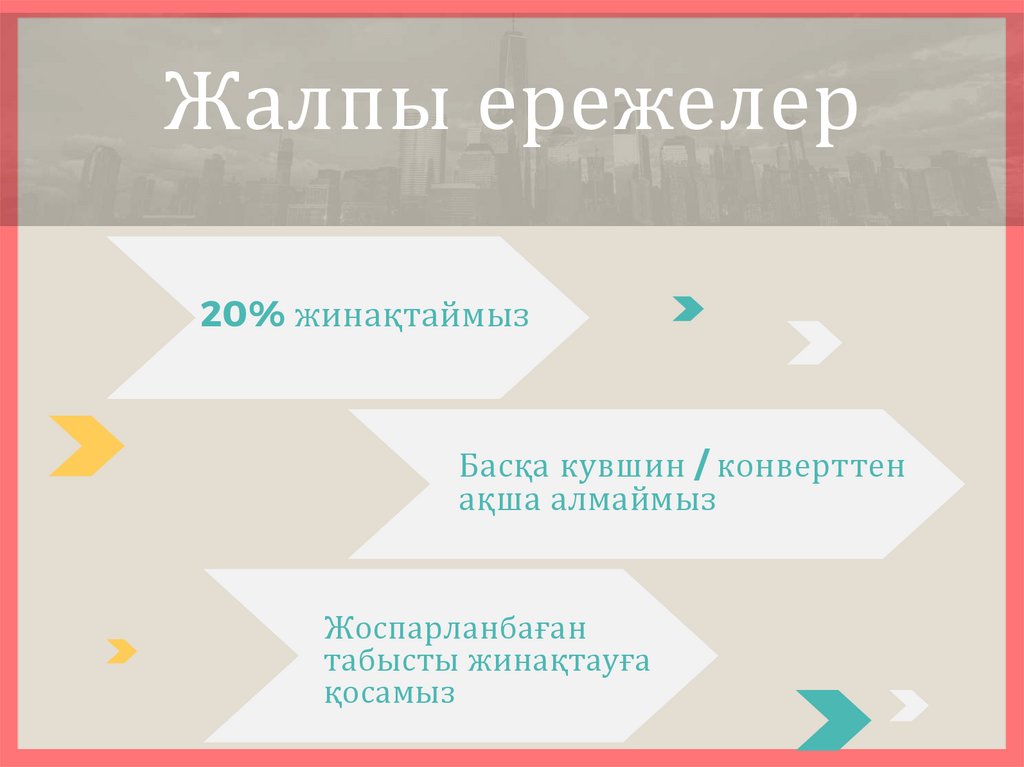 Жалпы ережелер

20% жинақтаймыз

Басқа кувшин / конверттен ақша алмаймыз

Жоспарланбаған табысты жинақтауға қосамыз